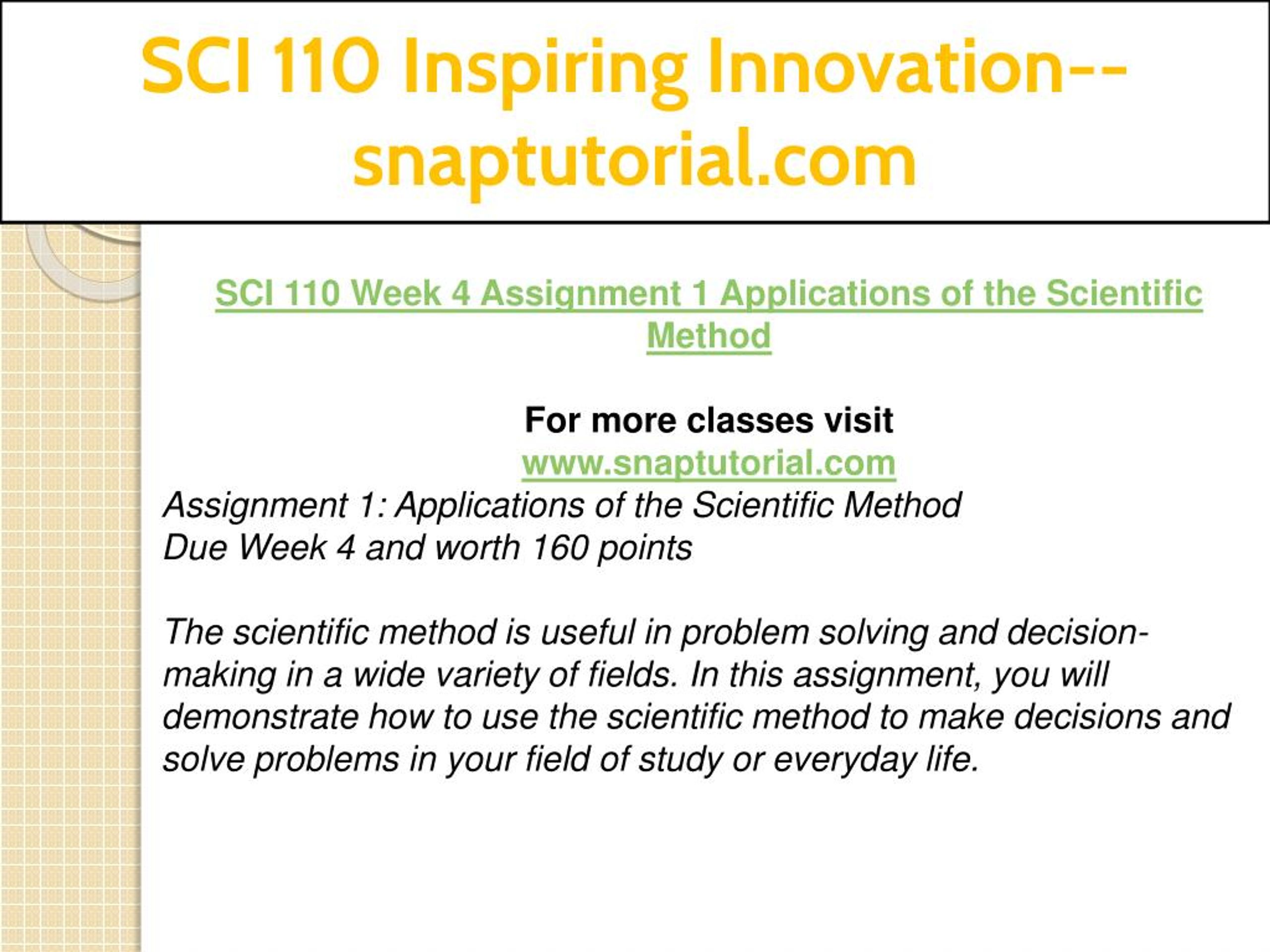 SCI 110 Inspiring Innovation--snaptutorial.com

SCI 110 Week 4 Assignment 1 Applications of the Scientific Method

For more classes visit
www.snaptutorial.com
Assignment 1: Applications of the Scientific Method
Due Week 4 and worth 160 points

The scientific method is useful in problem solving and decision-making in a wide variety of fields. In this assignment, you will demonstrate how to use the scientific method to make decisions and solve problems in your field of study or everyday life.